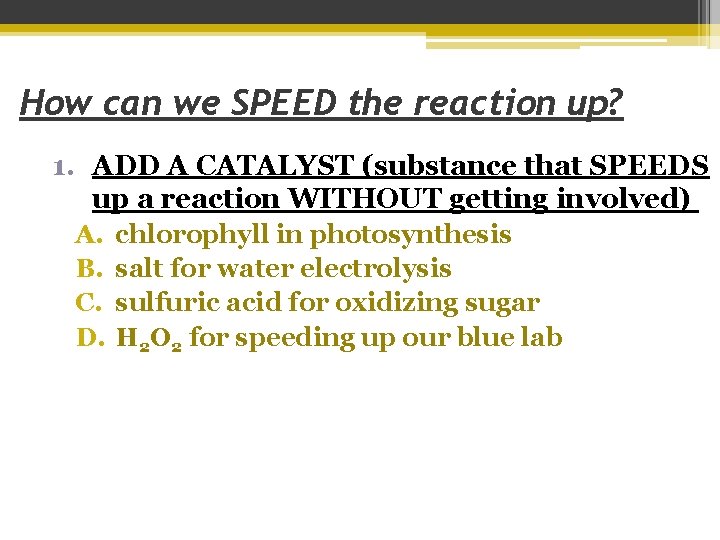 How can we SPEED the reaction up?

1. ADD A CATALYST (substance that SPEEDS up a reaction WITHOUT getting involved)

A. chlorophyll in photosynthesis
B. salt for water electrolysis
C. sulfuric acid for oxidizing sugar
D. $H_2O_2$ for speeding up our blue lab